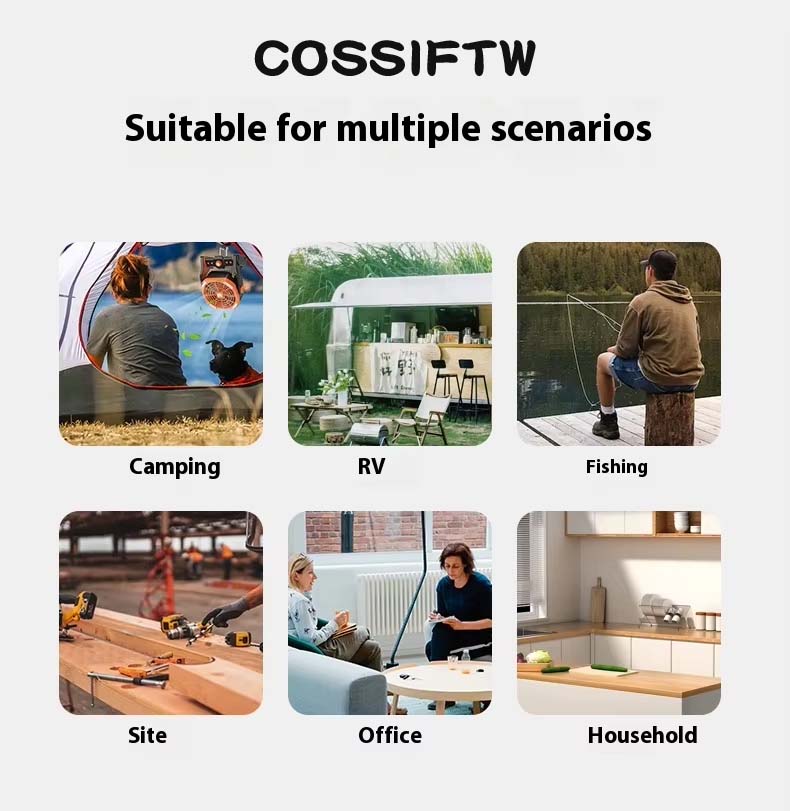 COSSIFTW

Suitable for multiple scenarios

Camping

RV

Fishing

Site

Office

Household